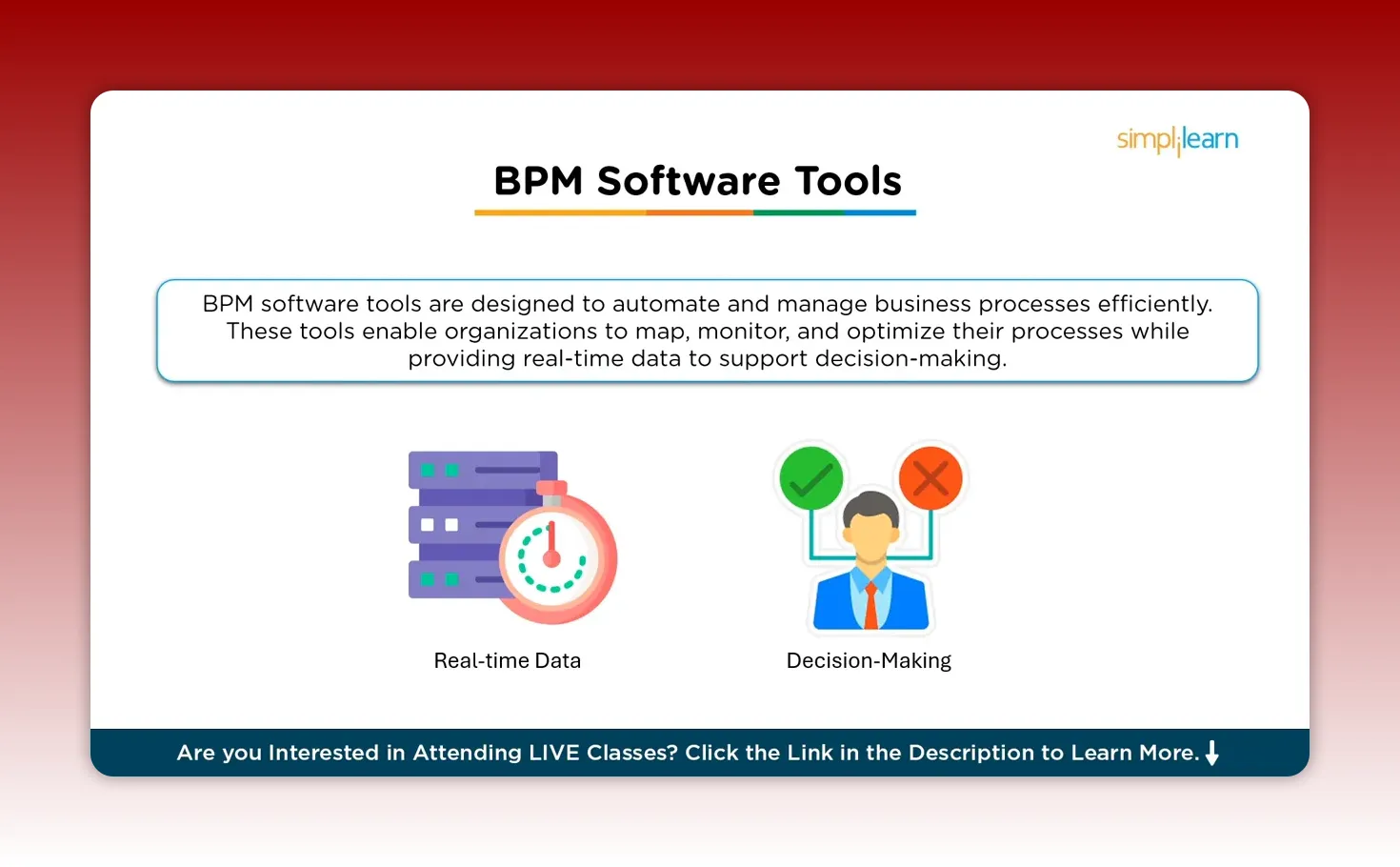 simplilearn

BPM Software Tools

BPM software tools are designed to automate and manage business processes efficiently. These tools enable organizations to map, monitor, and optimize their processes while providing real-time data to support decision-making.

Real-time Data

Decision-Making

Are you Interested in Attending LIVE Classes? Click the Link in the Description to Learn More.